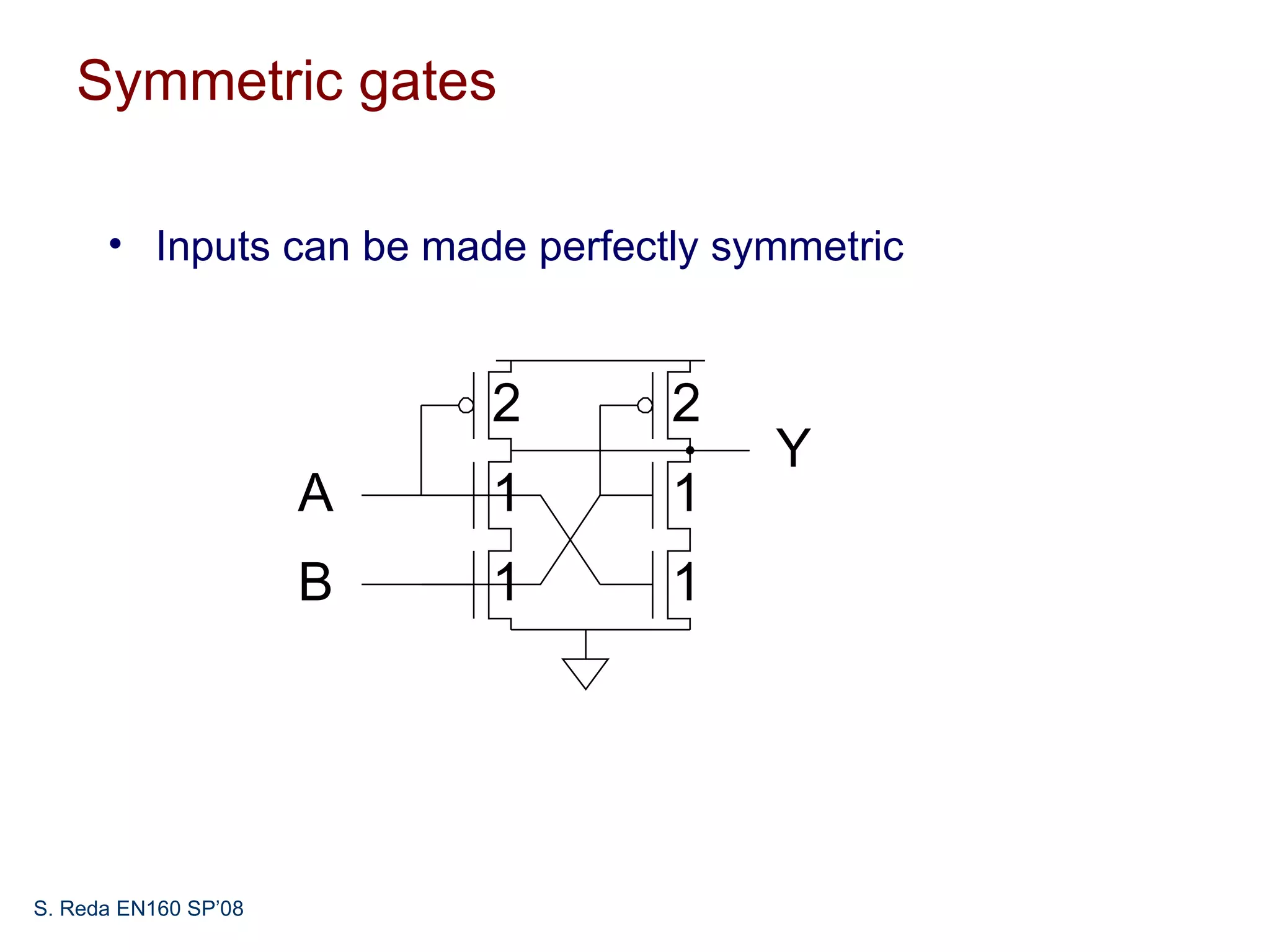 Symmetric gates

• Inputs can be made perfectly symmetric

2
2
Y
A
1
1
B
1
1

S. Reda EN160 SP'08